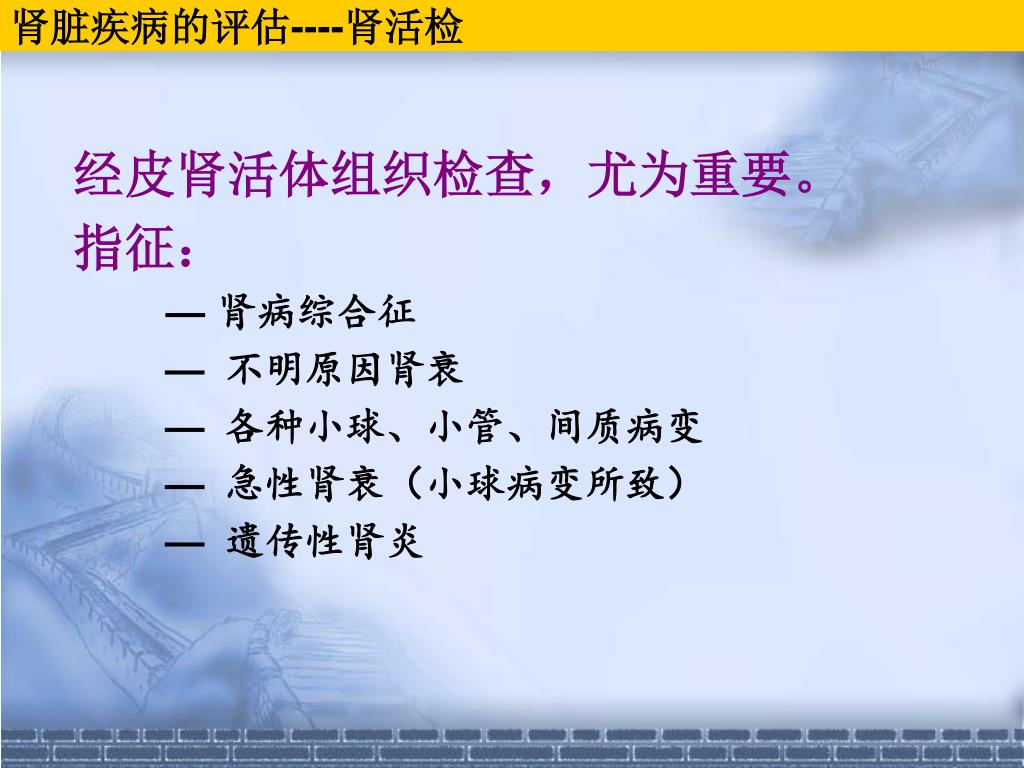 肾脏疾病的评估----肾活检

经皮肾活体组织检查，尤为重要。
指征：

— 肾病综合征
— 不明原因肾衰
— 各种小球、小管、间质病变
— 急性肾衰（小球病变所致）
— 遗传性肾炎